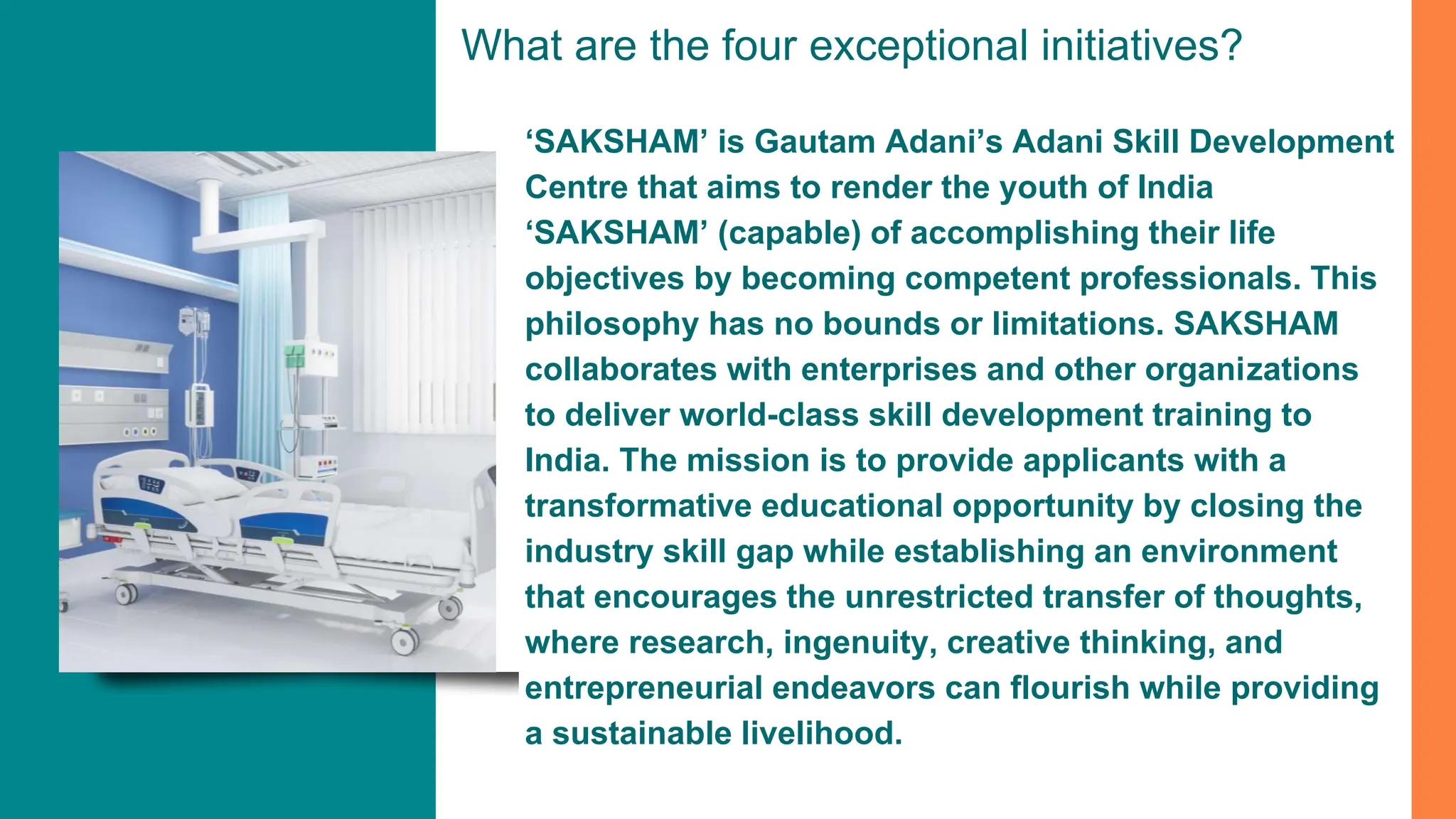 What are the four exceptional initiatives?

‘SAKSHAM’ is Gautam Adani’s Adani Skill Development Centre that aims to render the youth of India ‘SAKSHAM’ (capable) of accomplishing their life objectives by becoming competent professionals. This philosophy has no bounds or limitations. SAKSHAM collaborates with enterprises and other organizations to deliver world-class skill development training to India. The mission is to provide applicants with a transformative educational opportunity by closing the industry skill gap while establishing an environment that encourages the unrestricted transfer of thoughts, where research, ingenuity, creative thinking, and entrepreneurial endeavors can flourish while providing a sustainable livelihood.